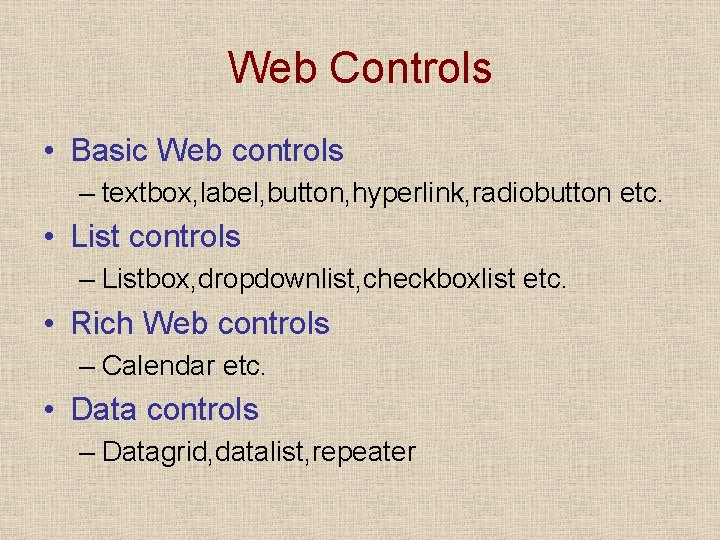 Web Controls

• Basic Web controls
– textbox,label,button,hyperlink,radiobutton etc.
• List controls
– Listbox,dropdownlist,checkboxlist etc.
• Rich Web controls
– Calendar etc.
• Data controls
– Datagrid,datalist,repeater